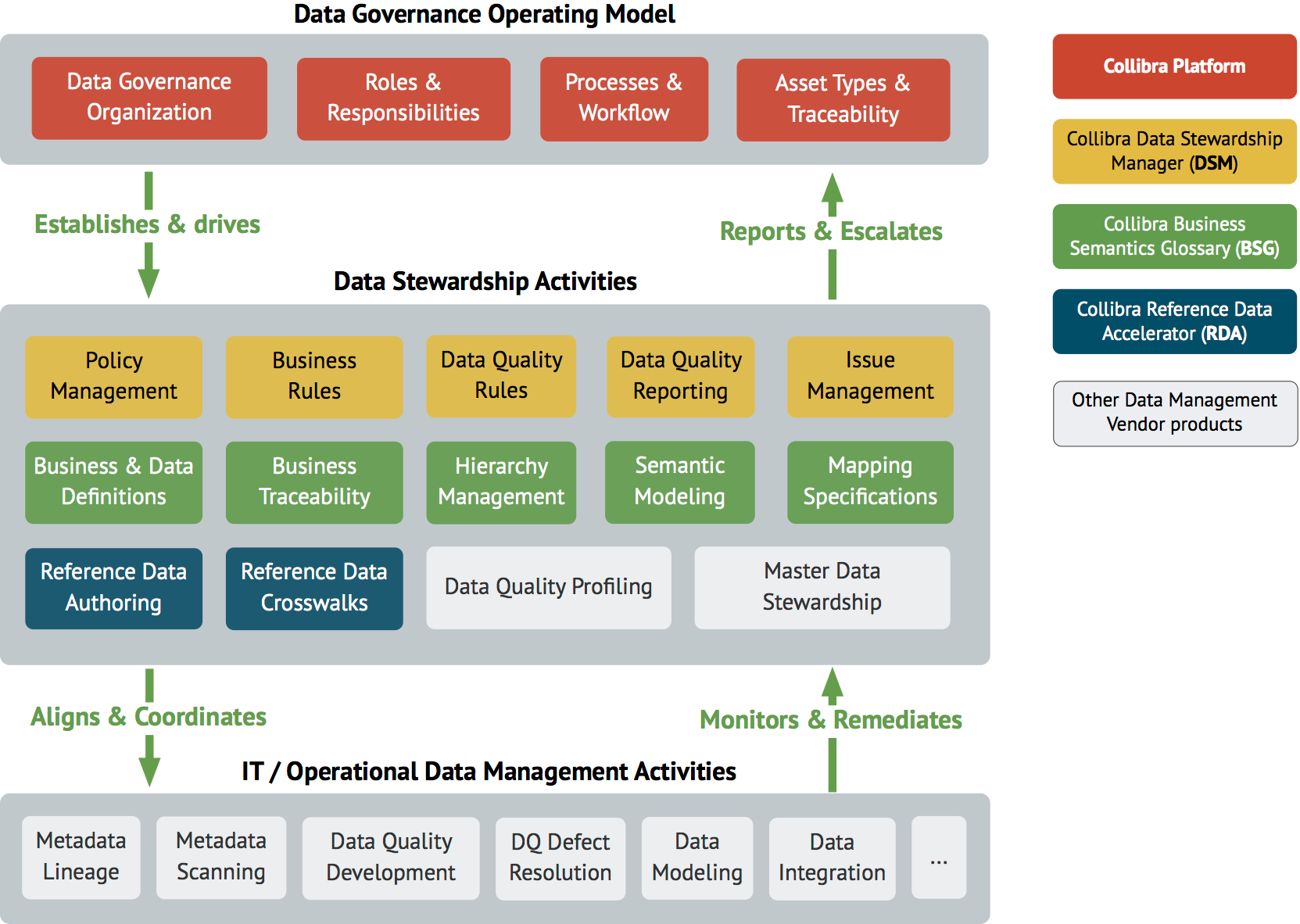 Data Governance Operating Model

Data Governance Organization

Roles & Responsibilities

Processes & Workflow

Asset Types & Traceability

Establishes & drives

Reports & Escalates

Data Stewardship Activities

Policy Management

Business Rules

Data Quality Rules

Data Quality Reporting

Issue Management

Business & Data Definitions

Business Traceability

Hierarchy Management

Semantic Modeling

Mapping Specifications

Reference Data Authoring

Reference Data Crosswalks

Data Quality Profiling

Master Data Stewardship

Aligns & Coordinates

Monitors & Remediates

IT / Operational Data Management Activities

Metadata Lineage

Metadata Scanning

Data Quality Development

DQ Defect Resolution

Data Modeling

Data Integration

...

Collibra Platform

Collibra Data Stewardship Manager (DSM)

Collibra Business Semantics Glossary (BSG)

Collibra Reference Data Accelerator (RDA)

Other Data Management Vendor products